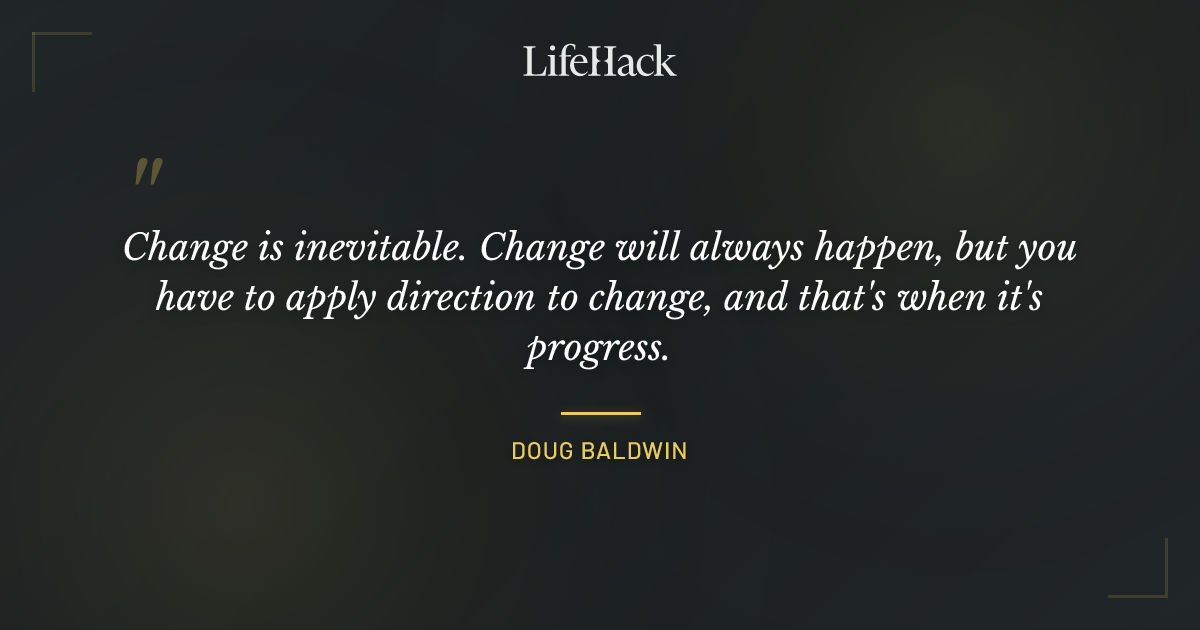 LifeHack

"

Change is inevitable. Change will always happen, but you have to apply direction to change, and that's when it's progress.

DOUG BALDWIN